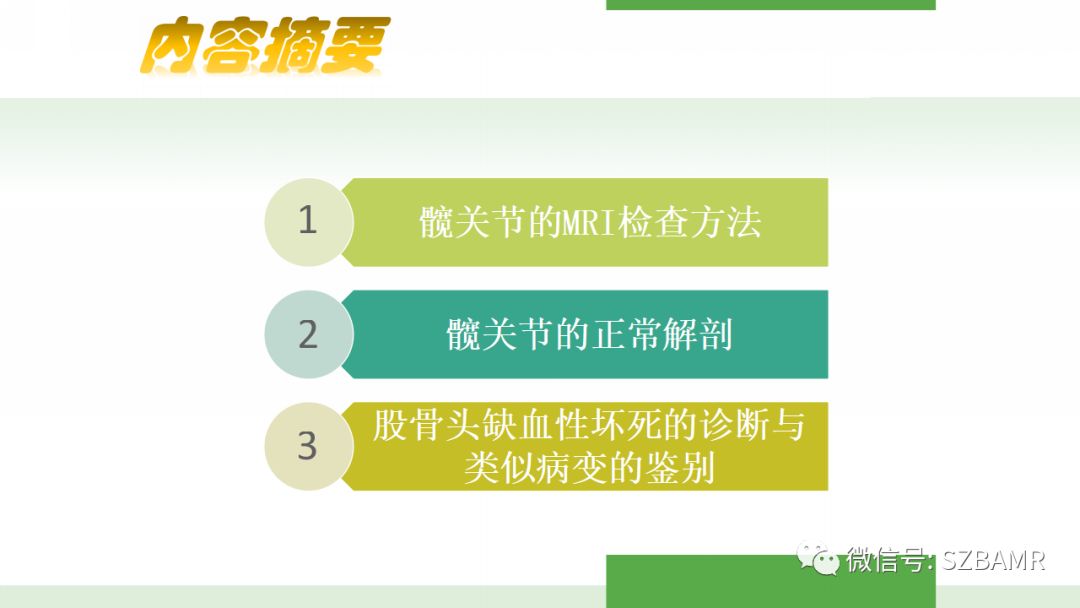 内容摘要

1 髋关节的MRI检查方法

2 髋关节的正常解剖

3 股骨头缺血性坏死的诊断与类似病变的鉴别

微信号: SZBAMR